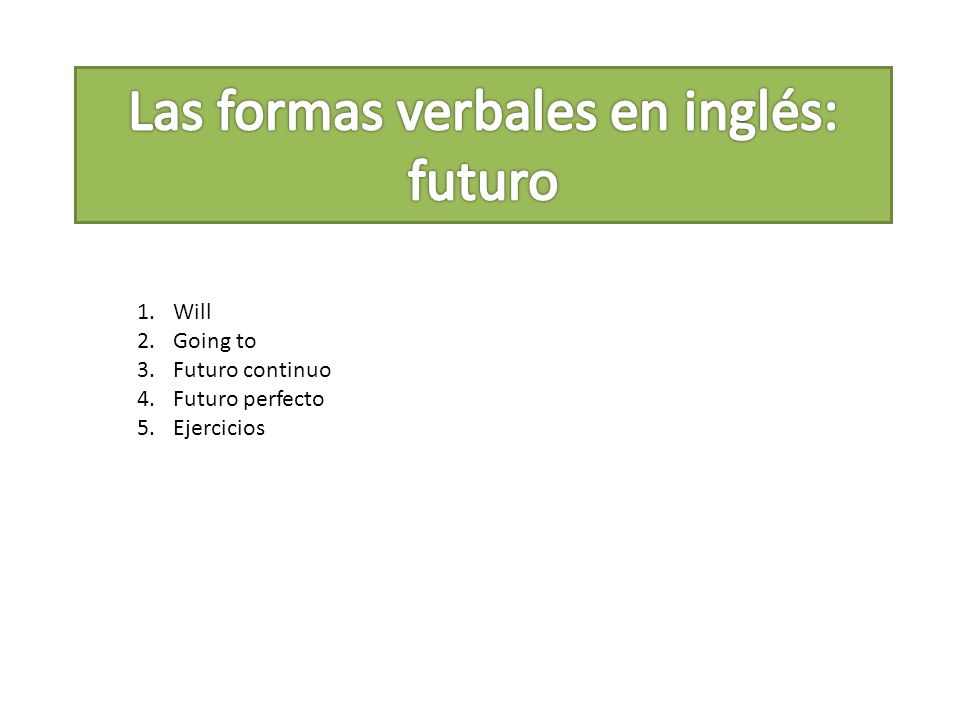 Las formas verbales en inglés: futuro

1. Will
2. Going to
3. Futuro continuo
4. Futuro perfecto
5. Ejercicios